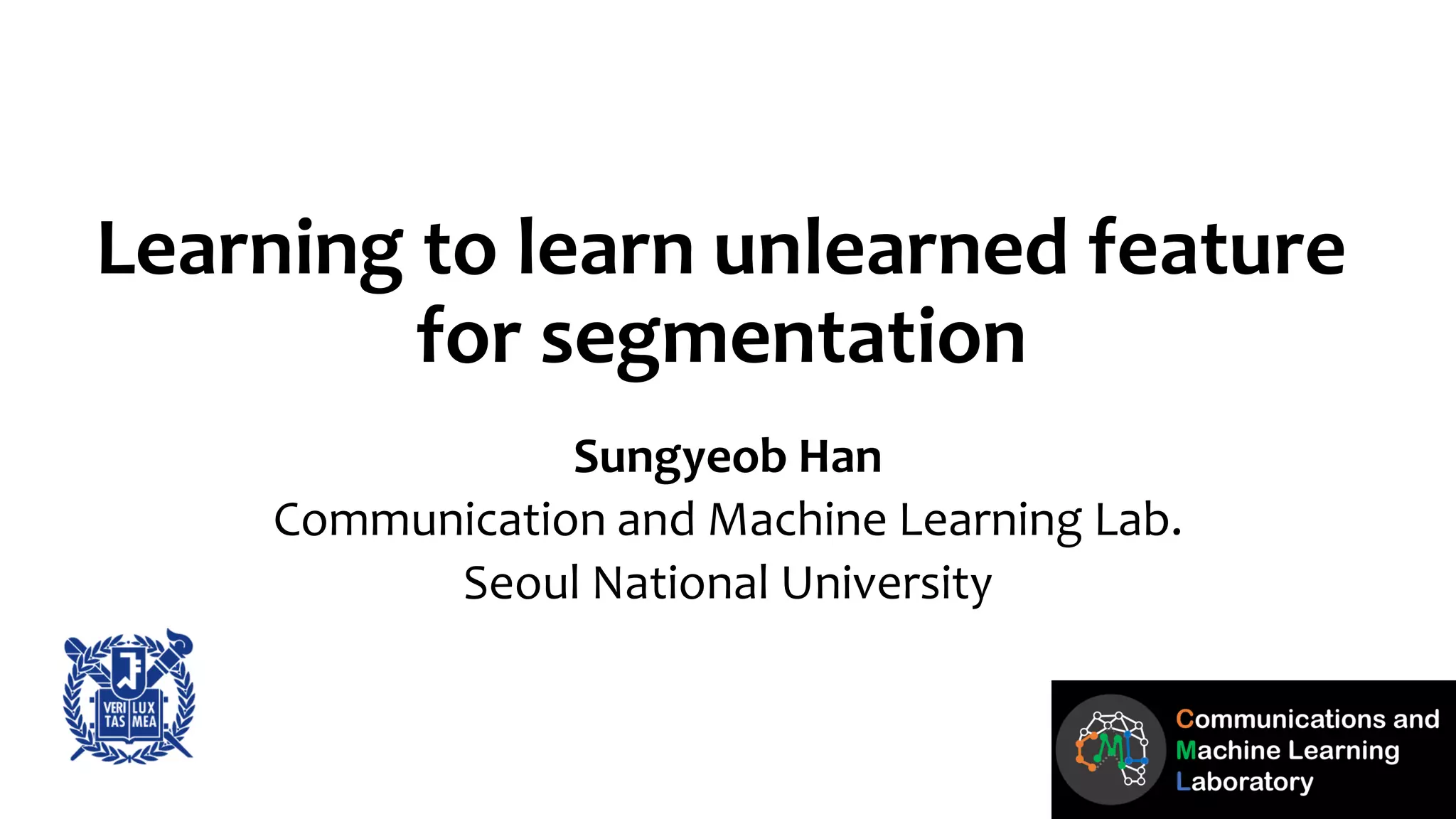 Learning to learn unlearned feature for segmentation

Sungyeob Han
Communication and Machine Learning Lab.
Seoul National University

VERI LUX
TAS MEA

CML

Communications and
Machine Learning
Laboratory